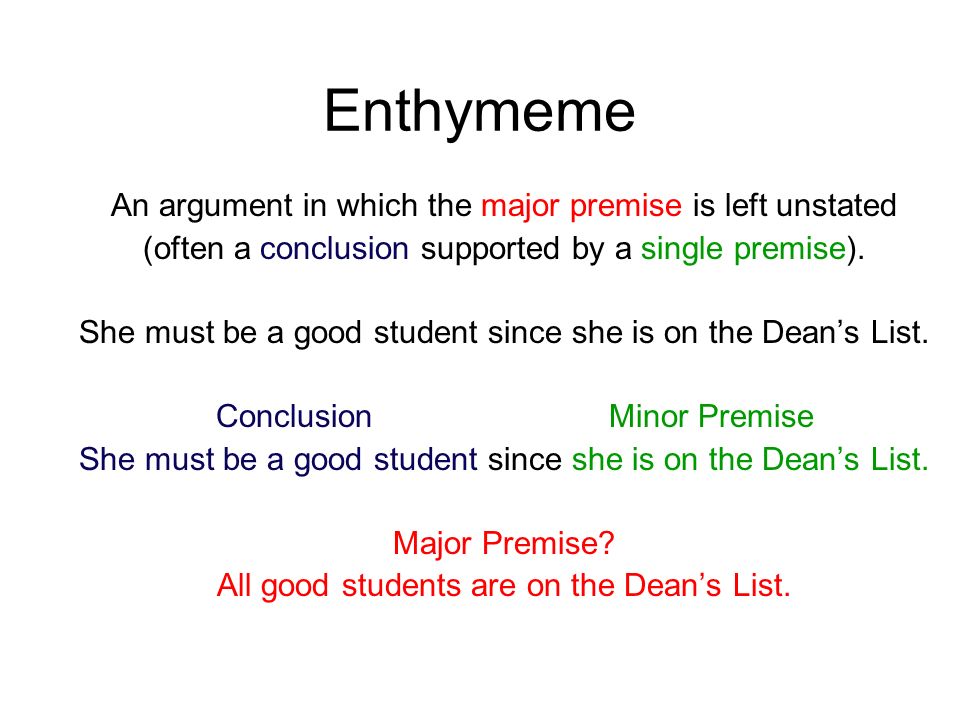 Enthymeme

An argument in which the major premise is left unstated (often a conclusion supported by a single premise).

She must be a good student since she is on the Dean’s List.

Conclusion

Minor Premise

She must be a good student since she is on the Dean’s List.

Major Premise?

All good students are on the Dean’s List.